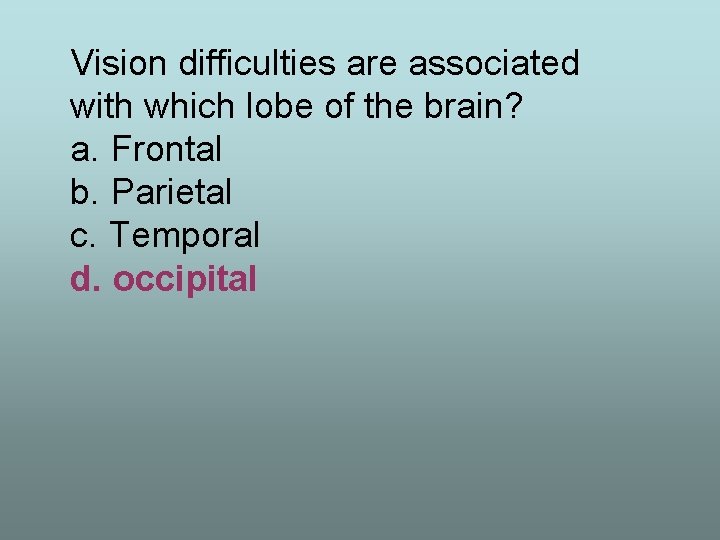 Vision difficulties are associated with which lobe of the brain?
a. Frontal
b. Parietal
c. Temporal
d. occipital